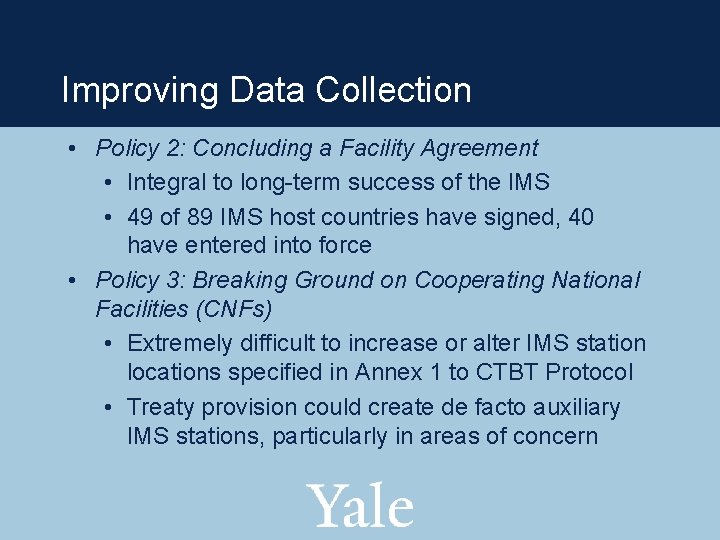 Improving Data Collection

• Policy 2: Concluding a Facility Agreement
  • Integral to long-term success of the IMS
  • 49 of 89 IMS host countries have signed, 40 have entered into force
• Policy 3: Breaking Ground on Cooperating National Facilities (CNFs)
  • Extremely difficult to increase or alter IMS station locations specified in Annex 1 to CTBT Protocol
  • Treaty provision could create de facto auxiliary IMS stations, particularly in areas of concern

Yale